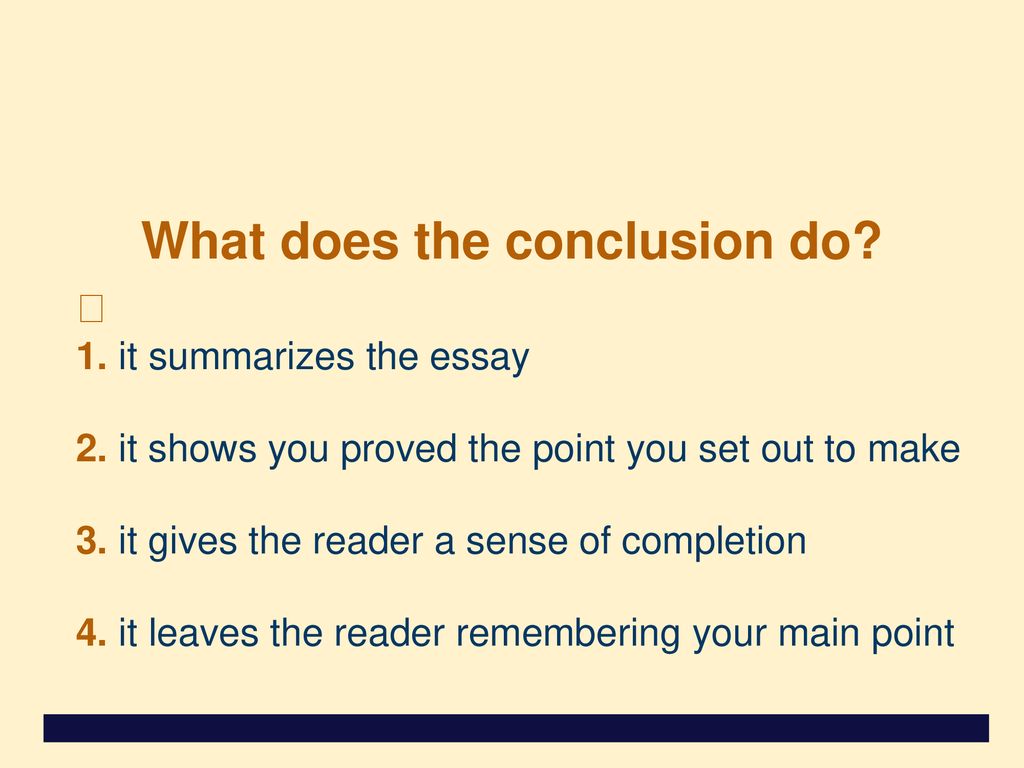 What does the conclusion do?

1. it summarizes the essay

2. it shows you proved the point you set out to make

3. it gives the reader a sense of completion

4. it leaves the reader remembering your main point